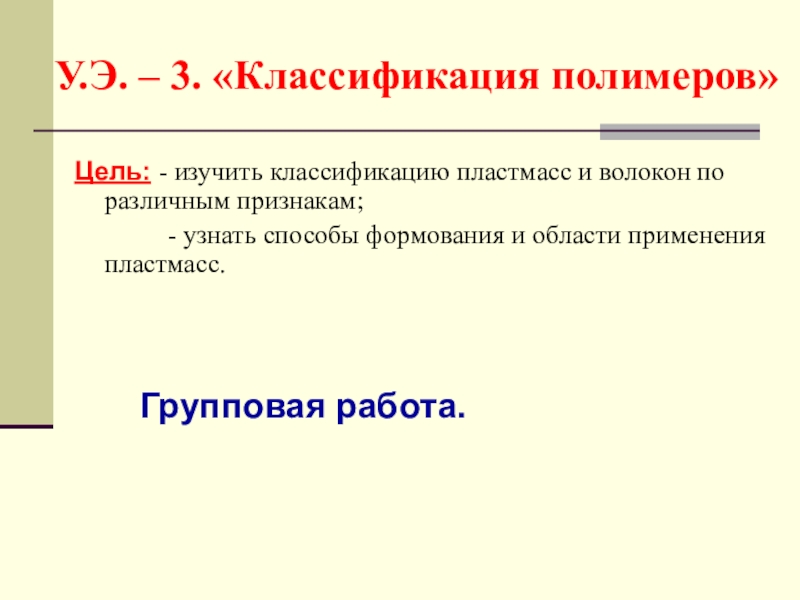 У.Э. – 3. «Классификация полимеров»

Цель: - изучить классификацию пластмасс и волокон по различным признакам;

- узнать способы формования и области применения пластмасс.

Групповая работа.